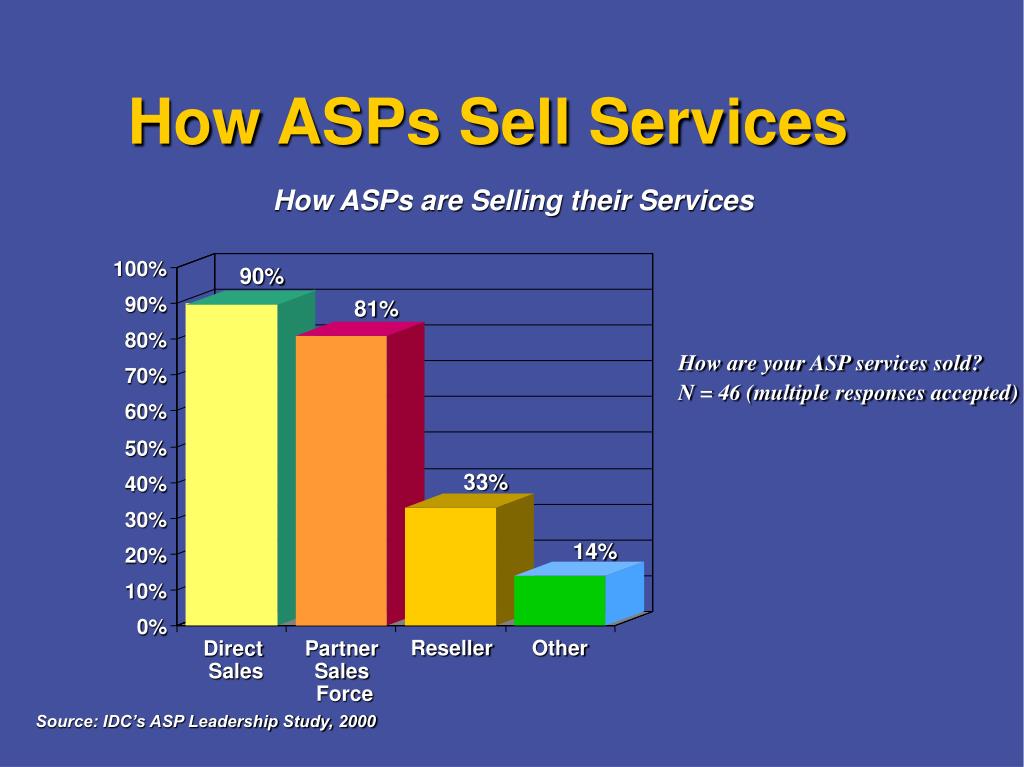 How ASPs Sell Services

How ASPs are Selling their Services

100%
90%
80%
70%
60%
50%
40%
30%
20%
10%
0%

90%
81%
33%
14%

Direct Sales
Partner Sales Force
Reseller
Other

How are your ASP services sold?
N = 46 (multiple responses accepted)

Source: IDC's ASP Leadership Study, 2000